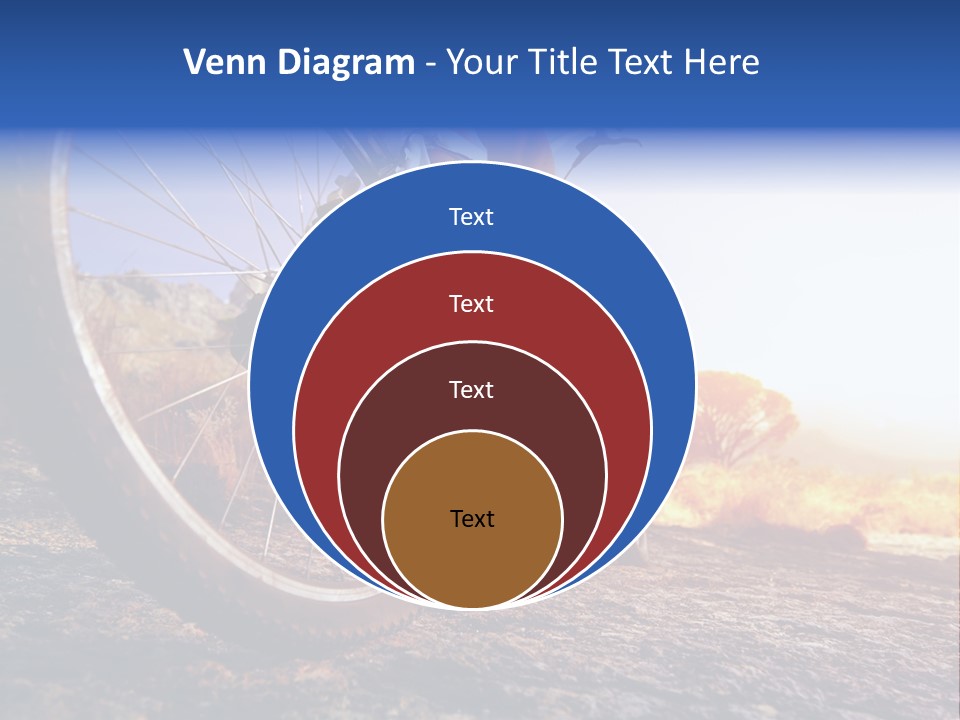 Venn Diagram - Your Title Text Here

Text

Text

Text

Text